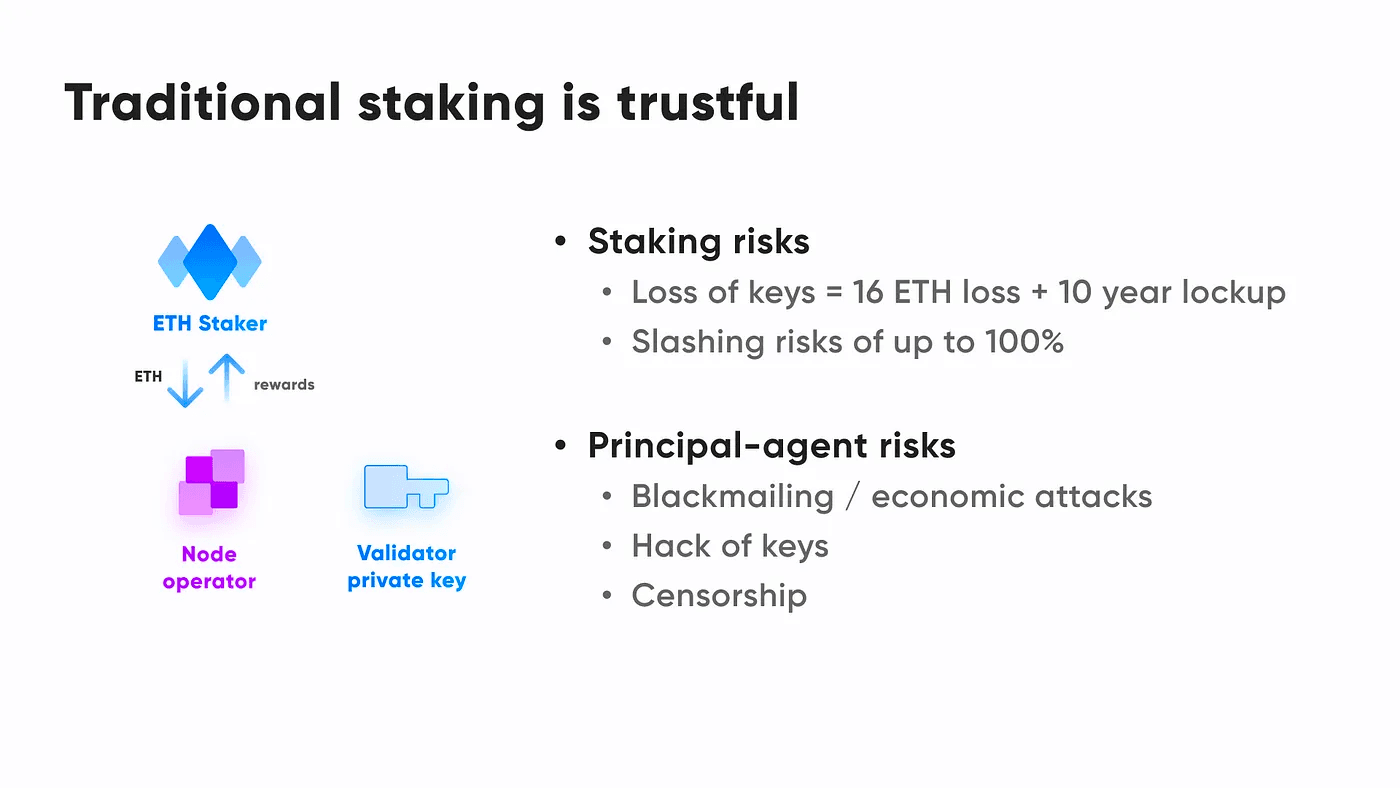 Traditional staking is trustful

ETH Staker

ETH

rewards

Node operator

Validator private key

• Staking risks
  • Loss of keys = 16 ETH loss + 10 year lockup
  • Slashing risks of up to 100%

• Principal-agent risks
  • Blackmailing / economic attacks
  • Hack of keys
  • Censorship